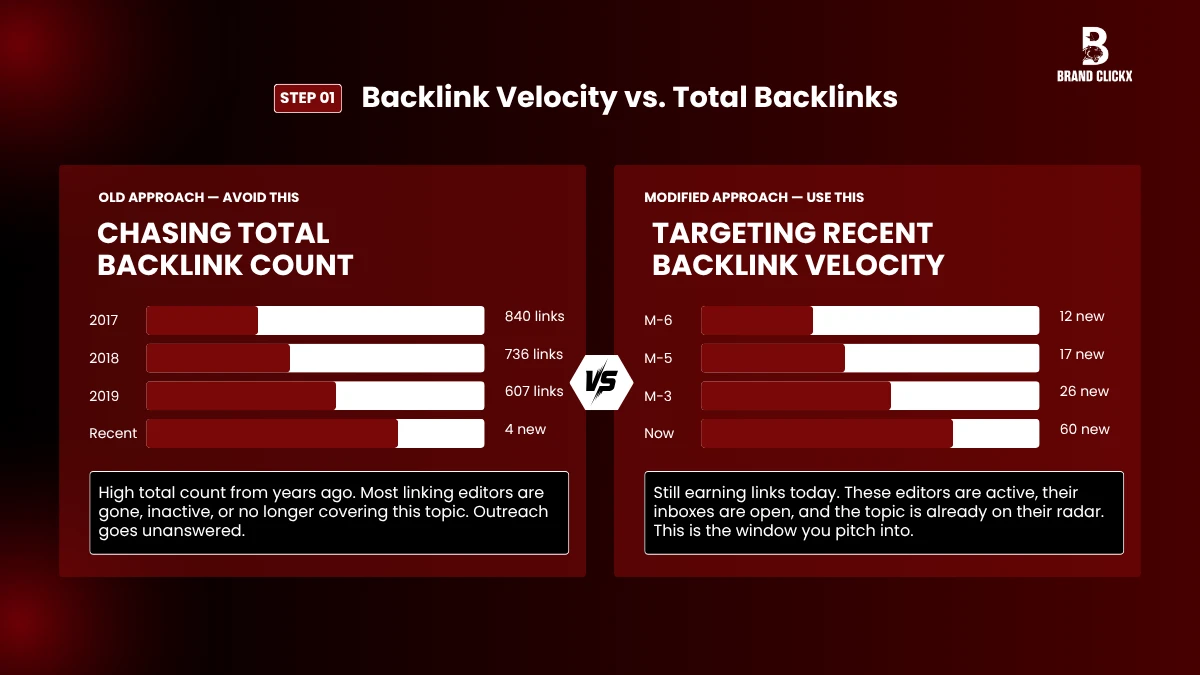 BRAND CLICKX

STEP 01 Backlink Velocity vs. Total Backlinks

OLD APPROACH — AVOID THIS

CHASING TOTAL BACKLINK COUNT

2017 840 links
2018 736 links
2019 607 links
Recent 4 new

High total count from years ago. Most linking editors are gone, inactive, or no longer covering this topic. Outreach goes unanswered.

VS

MODIFIED APPROACH — USE THIS

TARGETING RECENT BACKLINK VELOCITY

M-6 12 new
M-5 17 new
M-3 26 new
Now 60 new

Still earning links today. These editors are active, their inboxes are open, and the topic is already on their radar. This is the window you pitch into.